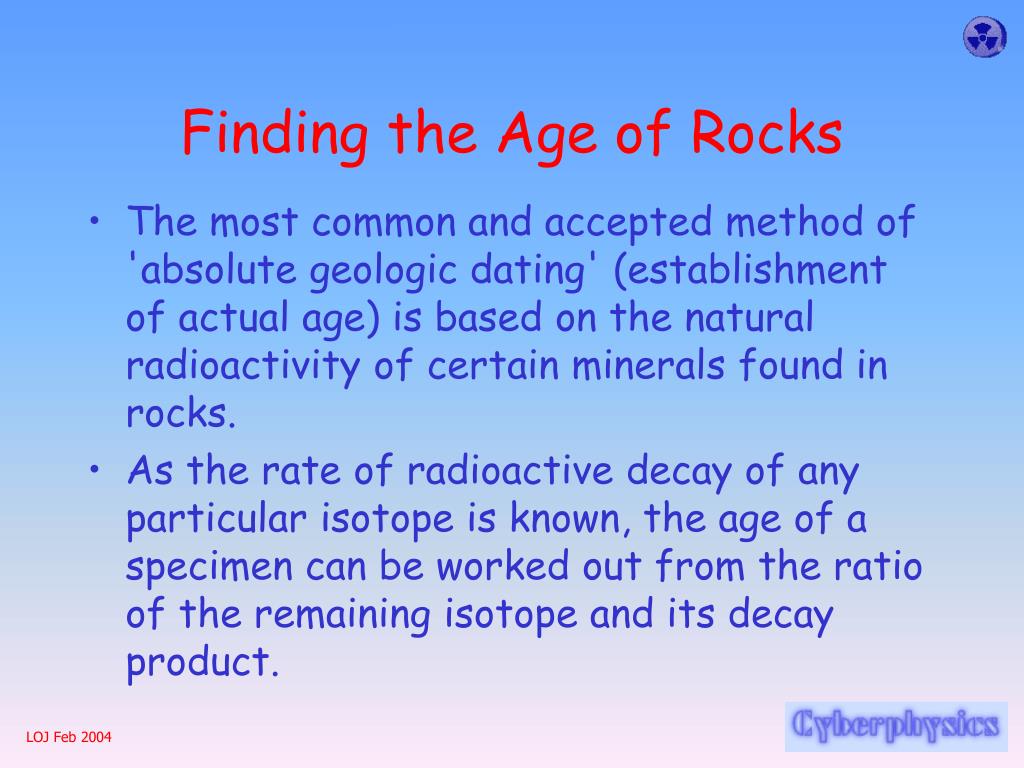 Finding the Age of Rocks

• The most common and accepted method of 'absolute geologic dating' (establishment of actual age) is based on the natural radioactivity of certain minerals found in rocks.

• As the rate of radioactive decay of any particular isotope is known, the age of a specimen can be worked out from the ratio of the remaining isotope and its decay product.

LOJ Feb 2004

Cyberphysics